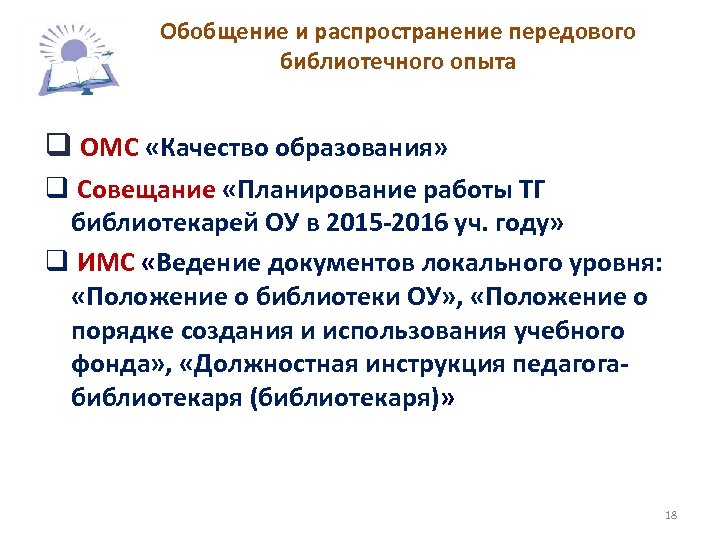 Обобщение и распространение передового библиотечного опыта

❑ ОМС «Качество образования»

❑ Совещание «Планирование работы ТГ библиотекарей ОУ в 2015-2016 уч. году»

❑ ИМС «Ведение документов локального уровня: «Положение о библиотеки ОУ», «Положение о порядке создания и использования учебного фонда», «Должностная инструкция педагога-библиотекаря (библиотекаря)»

18